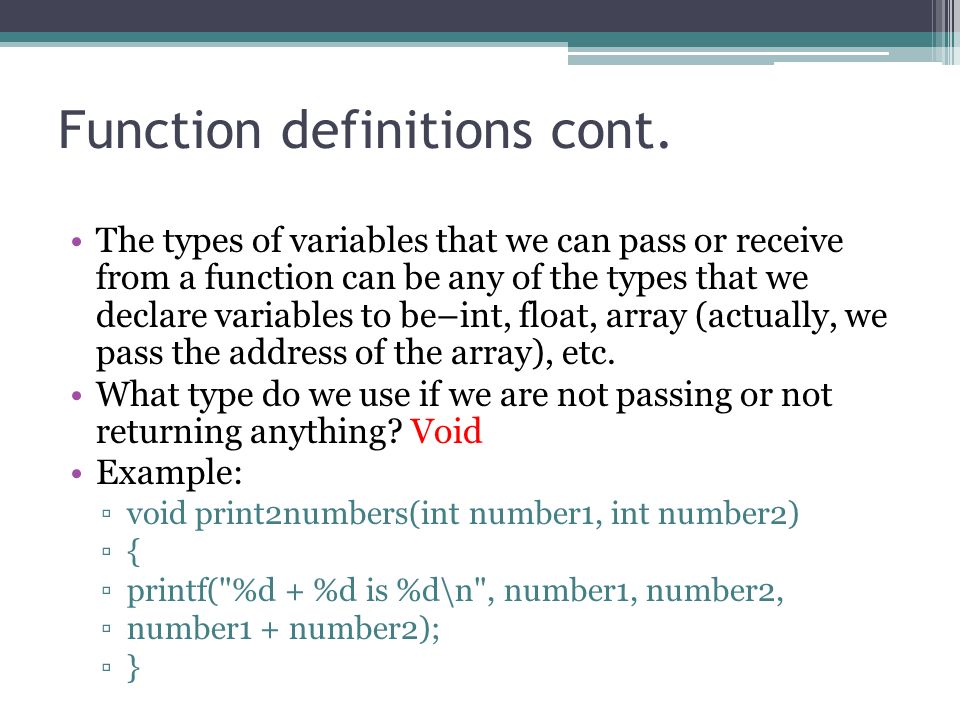 Function definitions cont.

• The types of variables that we can pass or receive from a function can be any of the types that we declare variables to be–int, float, array (actually, we pass the address of the array), etc.
• What type do we use if we are not passing or not returning anything? Void
• Example:
▫ void print2numbers(int number1, int number2)
▫ {
▫ printf("%d + %d is %d\n", number1, number2,
▫ number1 + number2);
▫ }